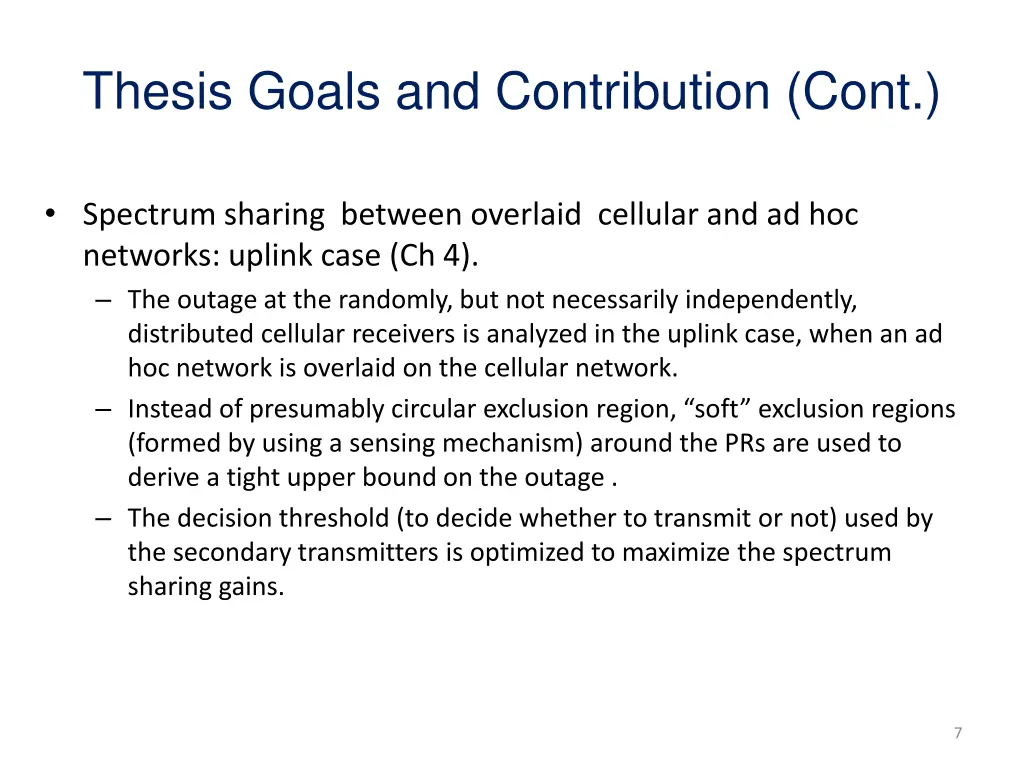 Thesis Goals and Contribution (Cont.)

• Spectrum sharing between overlaid cellular and ad hoc networks: uplink case (Ch 4).

– The outage at the randomly, but not necessarily independently, distributed cellular receivers is analyzed in the uplink case, when an ad hoc network is overlaid on the cellular network.

– Instead of presumably circular exclusion region, “soft” exclusion regions (formed by using a sensing mechanism) around the PRs are used to derive a tight upper bound on the outage .

– The decision threshold (to decide whether to transmit or not) used by the secondary transmitters is optimized to maximize the spectrum sharing gains.

7